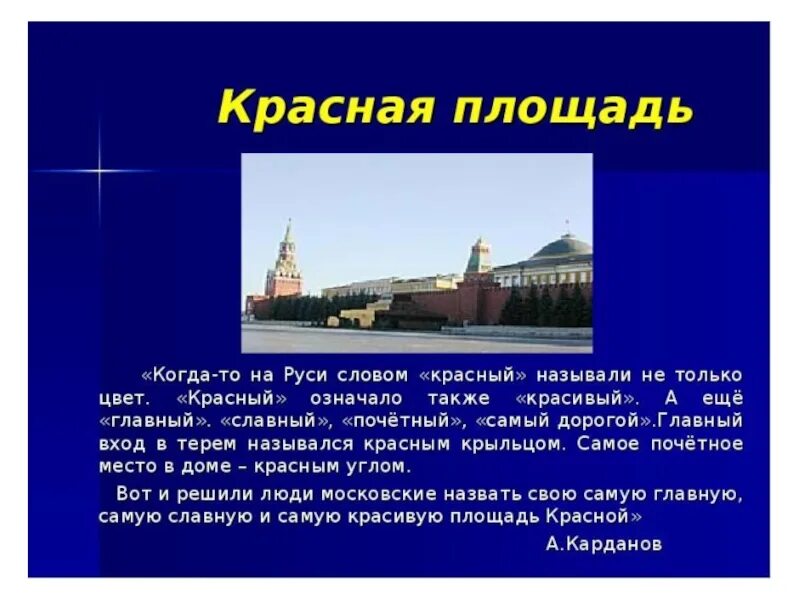 Красная площадь

«Когда-то на Руси словом «красный» называли не только цвет. «Красный» означало также «красивый». А ещё «главный». «славный», «почётный», «самый дорогой».Главный вход в терем назывался красным крыльцом. Самое почётное место в доме – красным углом.

Вот и решили люди московские назвать свою самую главную, самую славную и самую красивую площадь Красной»

А.Карданов